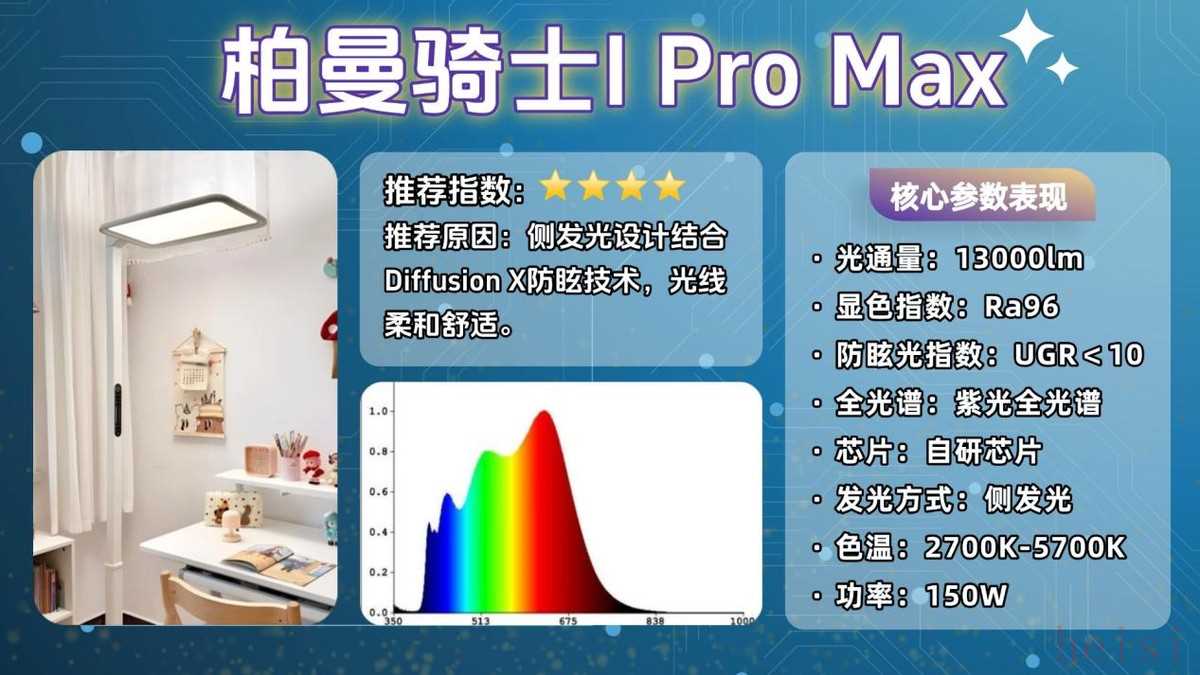 柏曼骑士I Pro Max

推荐指数：★★★★
推荐原因：侧发光设计结合Diffusion X防眩技术，光线柔和舒适。

1.0
0.8
0.6
0.4
0.2
0.0
350
513
675
838
1000

核心参数表现
· 光通量：13000lm
· 显色指数：Ra96
· 防眩光指数：UGR＜10
· 全光谱：紫光全光谱
· 芯片：自研芯片
· 发光方式：侧发光
· 色温：2700K-5700K
· 功率：150W